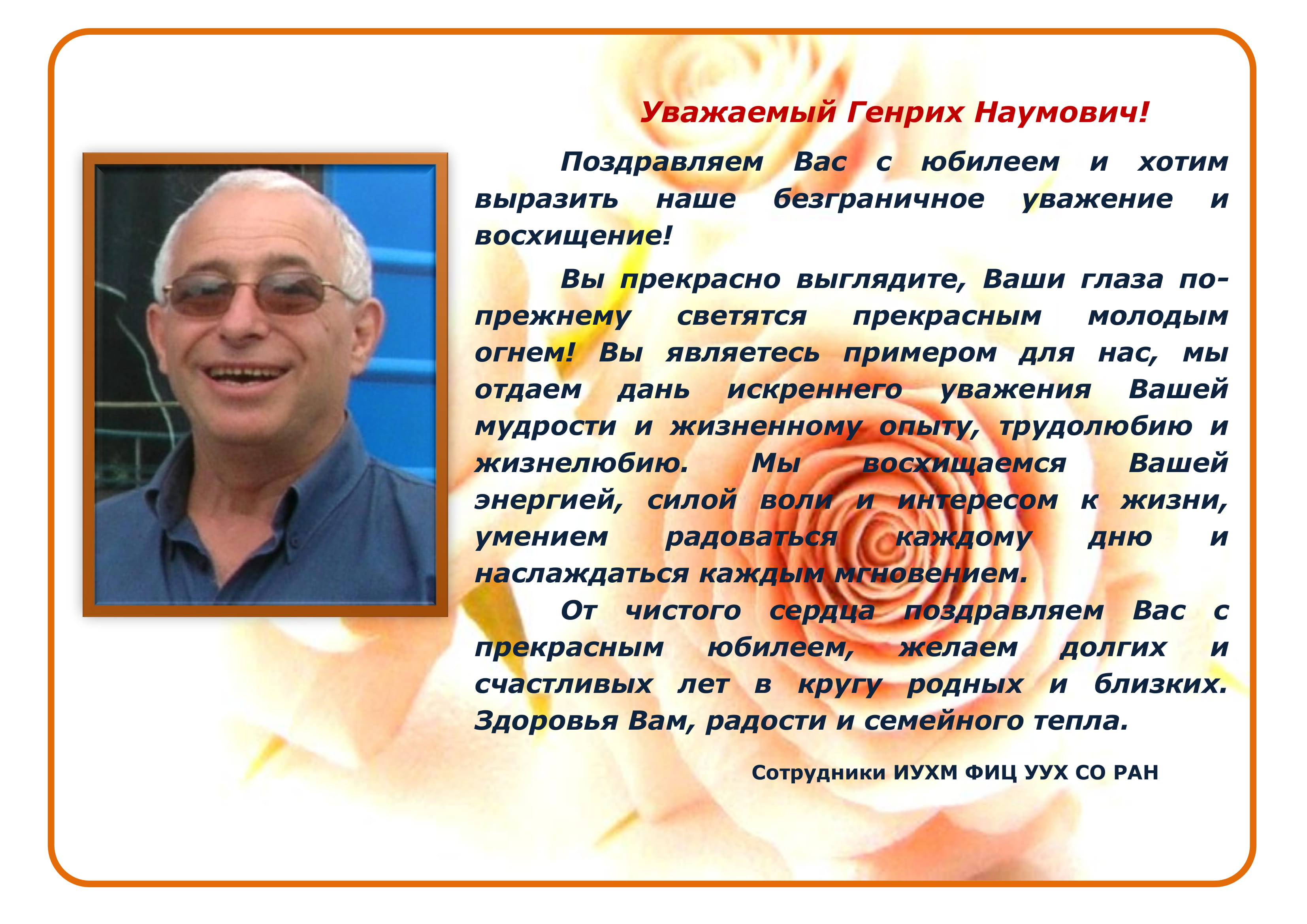 Уважаемый Генрих Наумович!

Поздравляем Вас с юбилеем и хотим выразить наше безграничное уважение и восхищение!

Вы прекрасно выглядите, Ваши глаза по-прежнему светятся прекрасным молодым огнем! Вы являетесь примером для нас, мы отдаем дань искреннего уважения Вашей мудрости и жизненному опыту, трудолюбию и жизнелюбию. Мы восхищаемся Вашей энергией, силой воли и интересом к жизни, умением радоваться каждому дню и наслаждаться каждым мгновением.

От чистого сердца поздравляем Вас с прекрасным юбилеем, желаем долгих и счастливых лет в кругу родных и близких. Здоровья Вам, радости и семейного тепла.

Сотрудники ИУХМ ФИЦ УУХ СО РАН